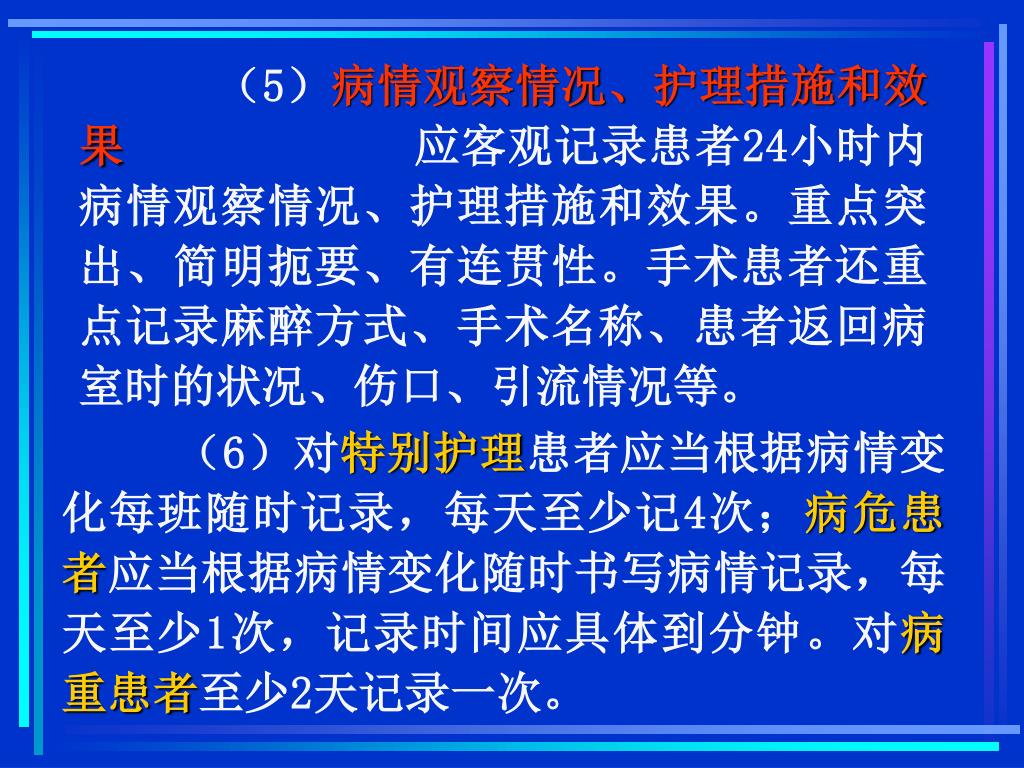 （5）病情观察情况、护理措施和效果　　　　　　应客观记录患者24小时内病情观察情况、护理措施和效果。重点突出、简明扼要、有连贯性。手术患者还重点记录麻醉方式、手术名称、患者返回病室时的状况、伤口、引流情况等。

（6）对特别护理患者应当根据病情变化每班随时记录，每天至少记4次；病危患者应当根据病情变化随时书写病情记录，每天至少1次，记录时间应具体到分钟。对病重患者至少2天记录一次。